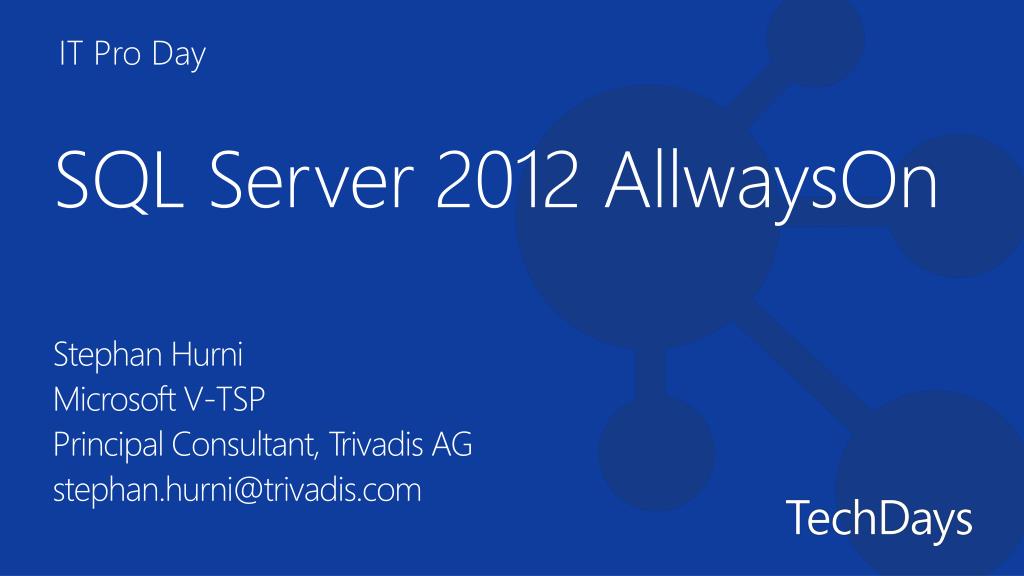 IT Pro Day

SQL Server 2012 AllwaysOn

Stephan Hurni
Microsoft V-TSP
Principal Consultant, Trivadis AG
stephan.hurni@trivadis.com

TechDays